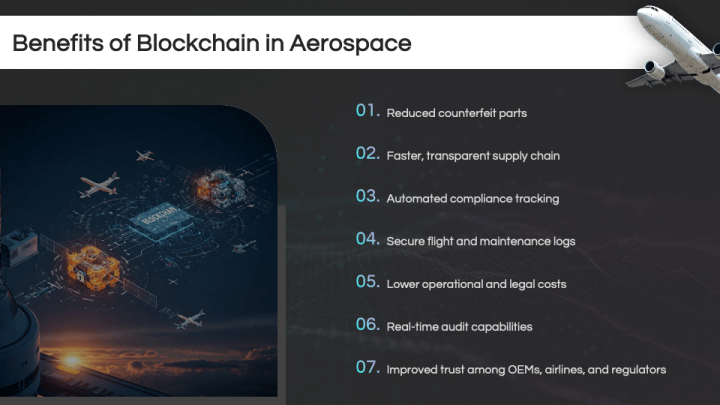 Benefits of Blockchain in Aerospace

BLOCKCHAIN

01. Reduced counterfeit parts

02. Faster, transparent supply chain

03. Automated compliance tracking

04. Secure flight and maintenance logs

05. Lower operational and legal costs

06. Real-time audit capabilities

07. Improved trust among OEMs, airlines, and regulators